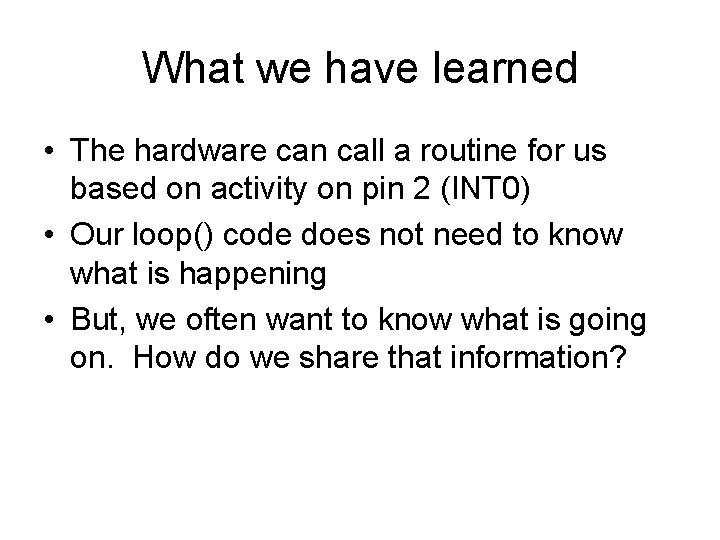 What we have learned

• The hardware can call a routine for us based on activity on pin 2 (INT0)

• Our loop() code does not need to know what is happening

• But, we often want to know what is going on. How do we share that information?